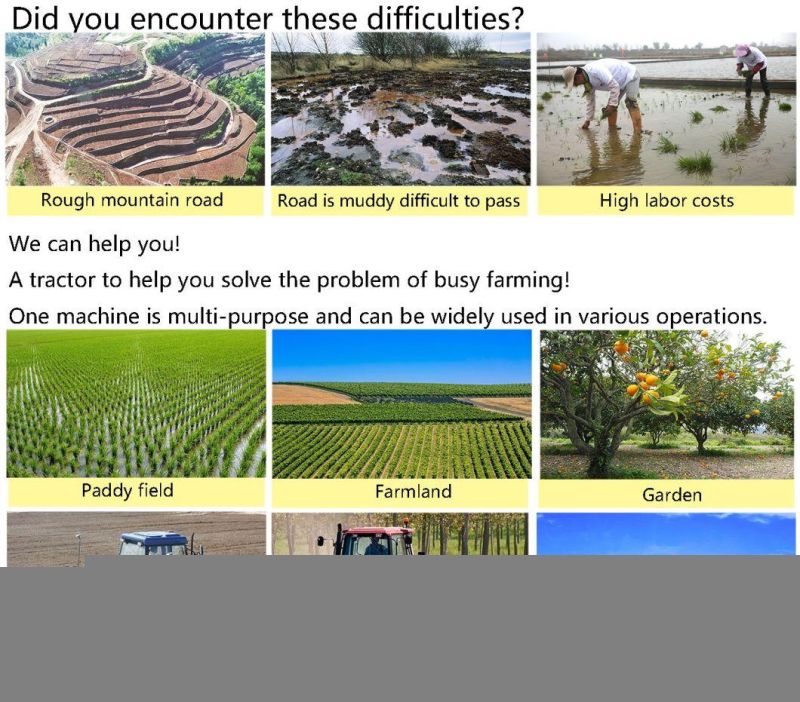 Did you encounter these difficulties?

Rough mountain road

Road is muddy difficult to pass

High labor costs

We can help you!

A tractor to help you solve the problem of busy farming!

One machine is multi-purpose and can be widely used in various operations.

Paddy field

Farmland

Garden